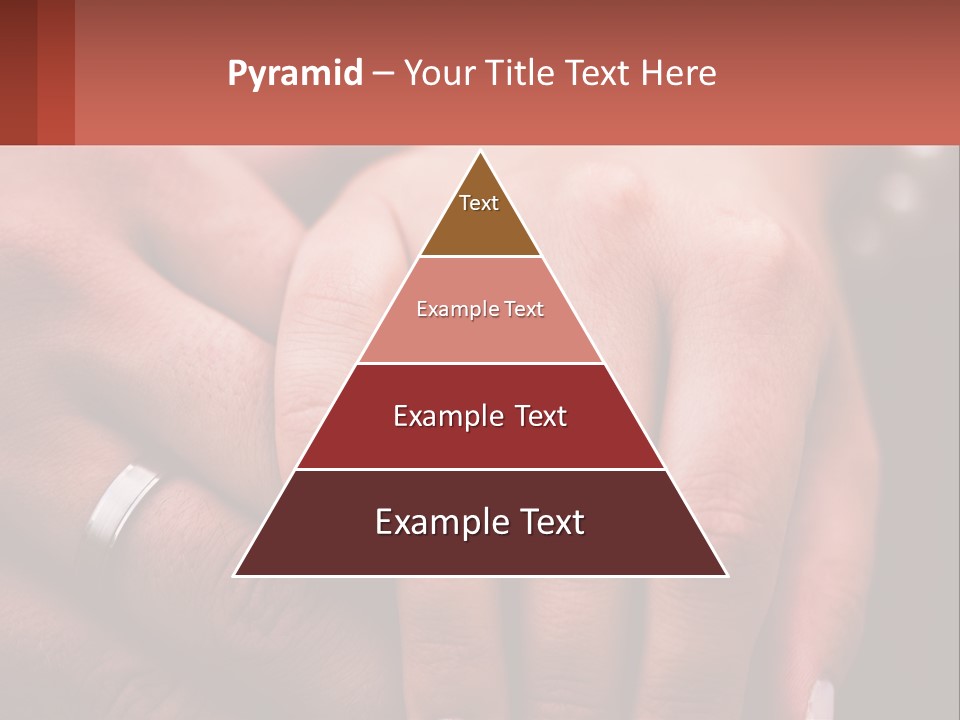 Pyramid – Your Title Text Here

Text

Example Text

Example Text

Example Text